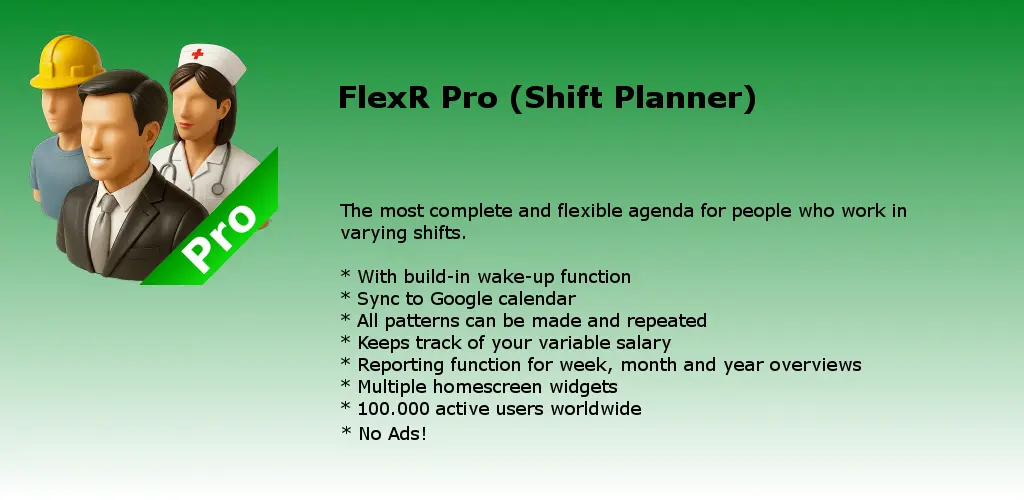 Pro

FlexR Pro (Shift Planner)

The most complete and flexible agenda for people who work in varying shifts.

* With build-in wake-up function
* Sync to Google calendar
* All patterns can be made and repeated
* Keeps track of your variable salary
* Reporting function for week, month and year overviews
* Multiple homescreen widgets
* 100.000 active users worldwide
* No Ads!